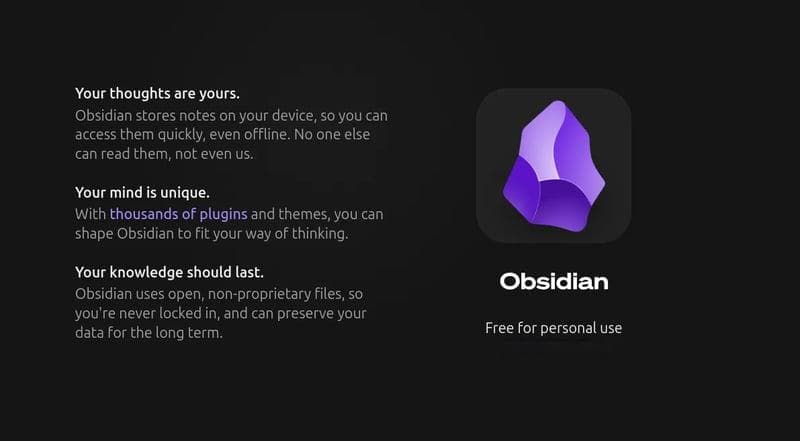 Your thoughts are yours.
Obsidian stores notes on your device, so you can access them quickly, even offline. No one else can read them, not even us.

Your mind is unique.
With thousands of plugins and themes, you can shape Obsidian to fit your way of thinking.

Your knowledge should last.
Obsidian uses open, non-proprietary files, so you're never locked in, and can preserve your data for the long term.

Obsidian

Free for personal use